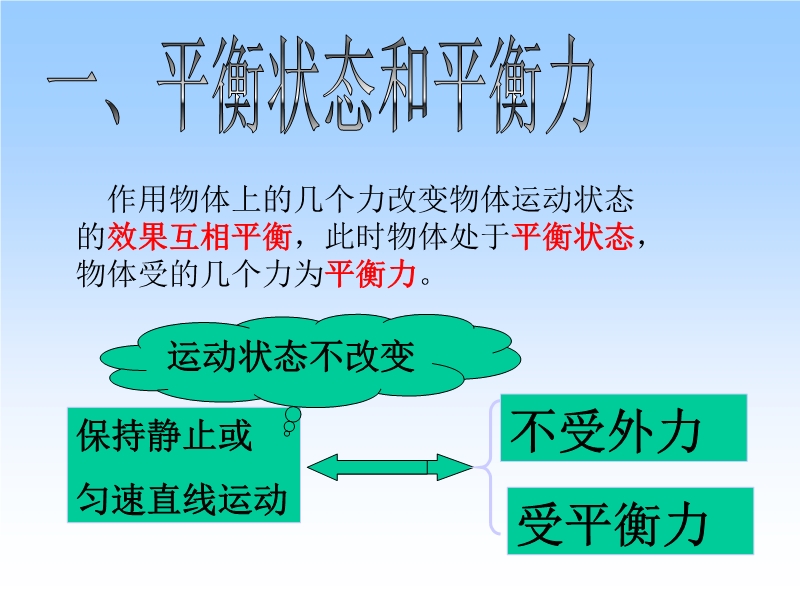 一、平衡状态和平衡力

作用物体上的几个力改变物体运动状态的效果互相平衡，此时物体处于平衡状态，物体受的几个力为平衡力。

运动状态不改变

保持静止或
匀速直线运动

不受外力

受平衡力